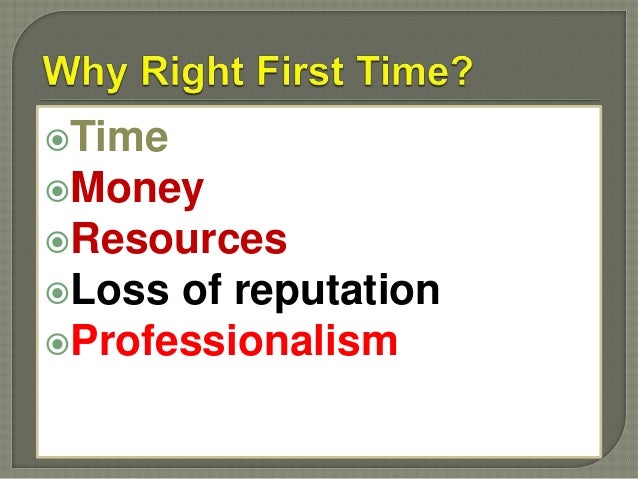 Why Right First Time?

Time
Money
Resources
Loss of reputation
Professionalism